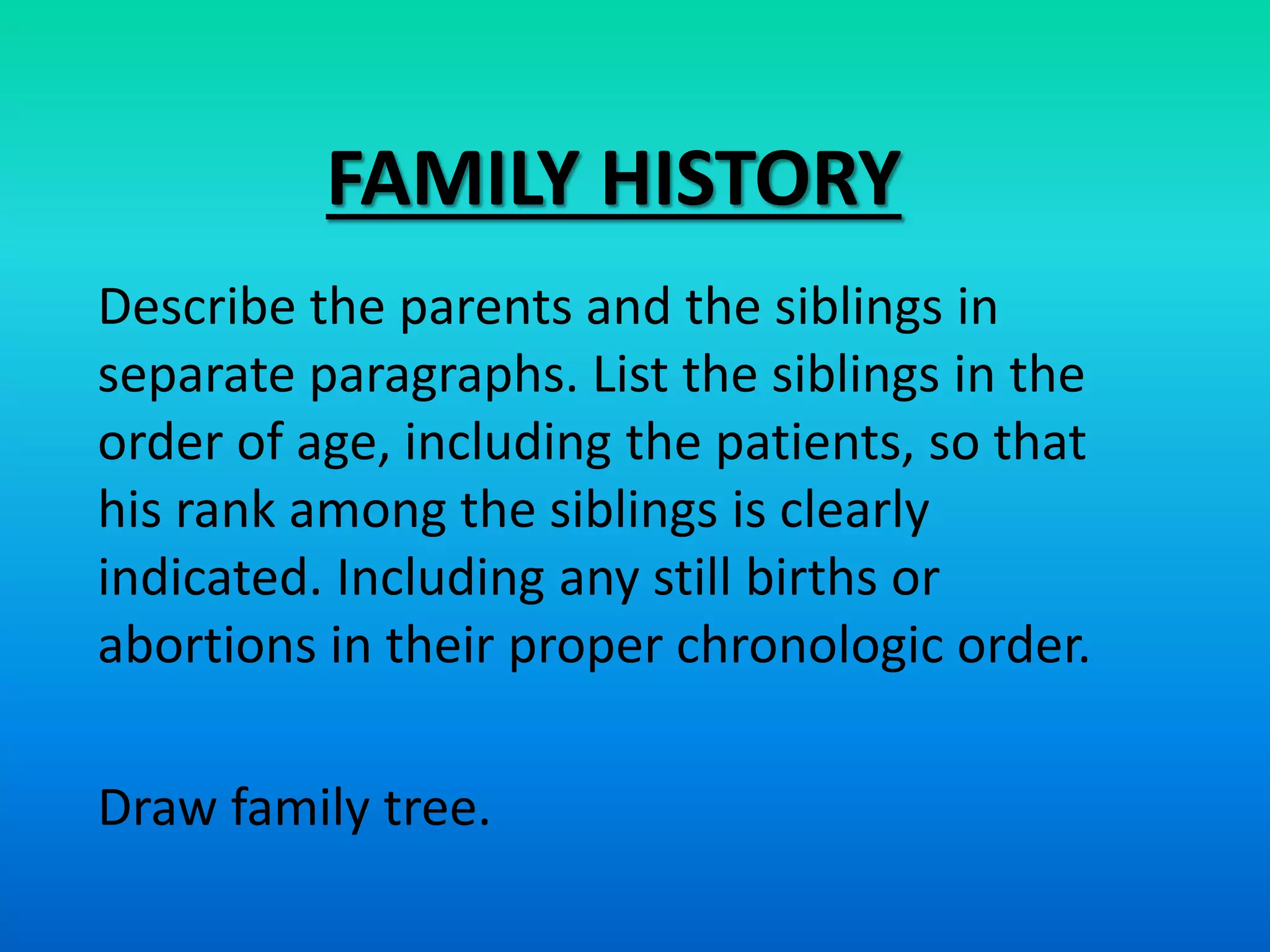 FAMILY HISTORY

Describe the parents and the siblings in separate paragraphs. List the siblings in the order of age, including the patients, so that his rank among the siblings is clearly indicated. Including any still births or abortions in their proper chronologic order.

Draw family tree.